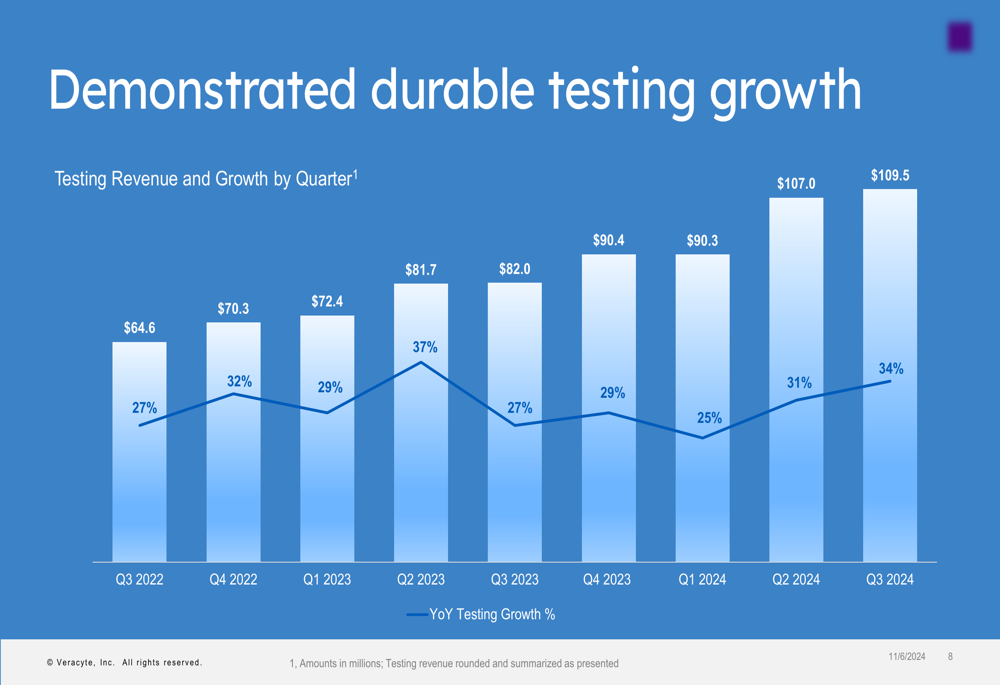 Demonstrated durable testing growth

Testing Revenue and Growth by Quarter$^1$

$64.6
$70.3
$72.4
$81.7
$82.0
$90.4
$90.3
$107.0
$109.5

27%
32%
29%
37%
27%
29%
25%
31%
34%

Q3 2022
Q4 2022
Q1 2023
Q2 2023
Q3 2023
Q4 2023
Q1 2024
Q2 2024
Q3 2024

YoY Testing Growth %

© Veracyte, Inc. All rights reserved.

1, Amounts in millions; Testing revenue rounded and summarized as presented

11/6/2024 8